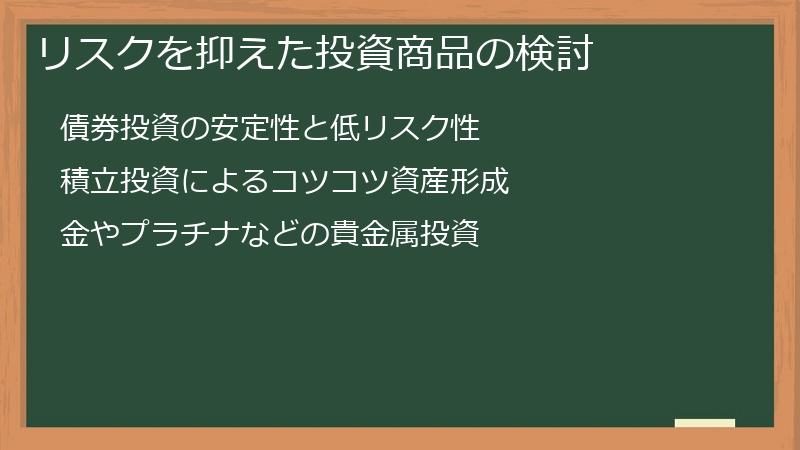 リスクを抑えた投資商品の検討

債券投資の安定性と低リスク性

積立投資によるコツコツ資産形成

金やプラチナなどの貴金属投資